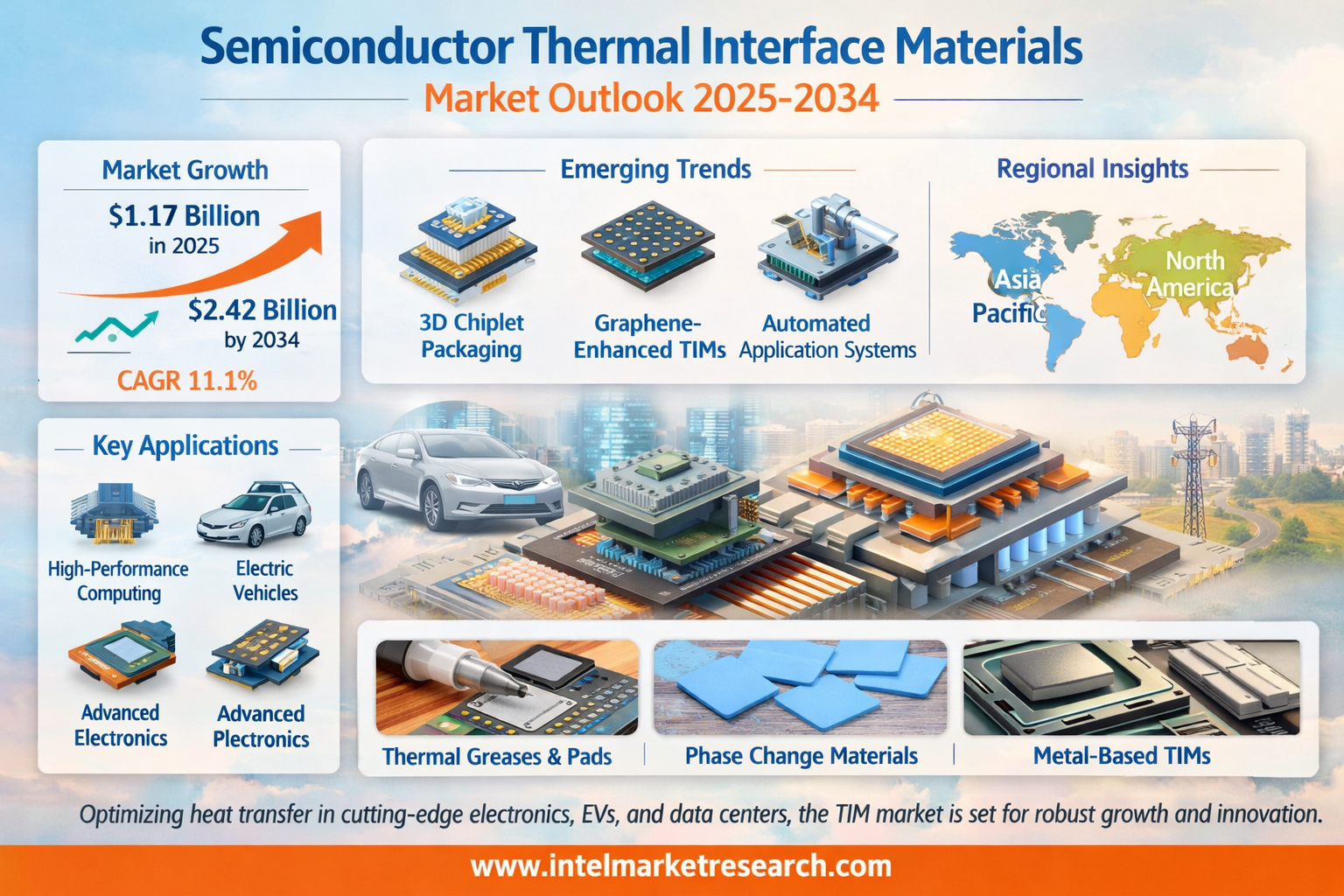 Semiconductor Thermal Interface Materials

Market Outlook 2025-2034

Market Growth

$1.17 Billion
in 2025

$2.42 Billion
by 2034

CAGR 11.1%

Emerging Trends

3D Chiplet Packaging

Graphene-Enhanced TIMs

Automated Application Systems

Regional Insights

Asia Pacific

North America

Key Applications

High-Performance Computing

Electric Vehicles

Advanced Electronics

Advanced Plectronics

Thermal Greases & Pads

Phase Change Materials

Metal-Based TIMs

Optimizing heat transfer in cutting-edge electronics, EVs, and data centers, the TIM market is set for robust growth and innovation.

www.intelmarketresearch.com